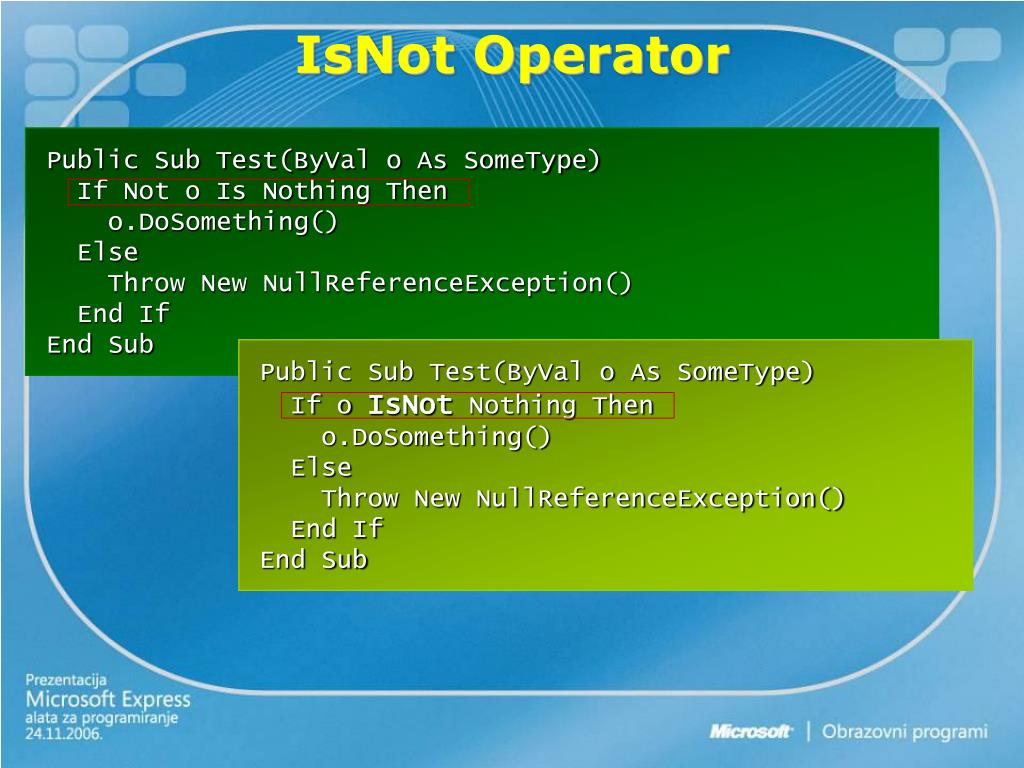 IsNot Operator

Public Sub Test(ByVal o As SomeType)
If Not o Is Nothing Then
o.DoSomething()
Else
Throw New NullReferenceException()
End If
End Sub

Public Sub Test(ByVal o As SomeType)
If o IsNot Nothing Then
o.DoSomething()
Else
Throw New NullReferenceException()
End If
End Sub

Prezentacija
Microsoft Express
alata za programiranje
24.11.2006.

Microsoft | Obrazovni programi